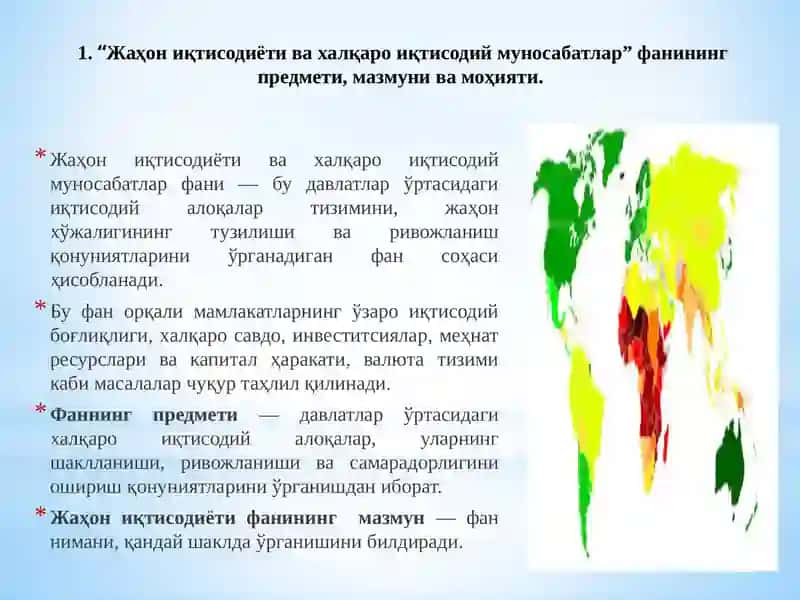 1. “Жаҳон иқтисодиёти ва халқаро иқтисодий муносабатлар” фанининг предмети, мазмуни ва моҳияти.

* Жаҳон иқтисодиёти ва халқаро иқтисодий муносабатлар фани — бу давлатлар ўртасидаги иқтисодий алоқалар тизимини, жаҳон хўжалигининг тузилиши ва ривожланиш қонуниятларини ўрганадиган фан соҳаси ҳисобланади.

* Бу фан орқали мамлакатларнинг ўзаро иқтисодий боғлиқлиги, халқаро савдо, инвеститсиялар, меҳнат ресурслари ва капитал ҳаракати, валюта тизими каби масалалар чуқур таҳлил қилинади.

* Фаннинг предмети — давлатлар ўртасидаги халқаро иқтисодий алоқалар, уларнинг шаклланиши, ривожланиши ва самарадорлигини ошириш қонуниятларини ўрганишдан иборат.

* Жаҳон иқтисодиёти фанининг мазмун — фан нимани, қандай шаклда ўрганишини билдиради.